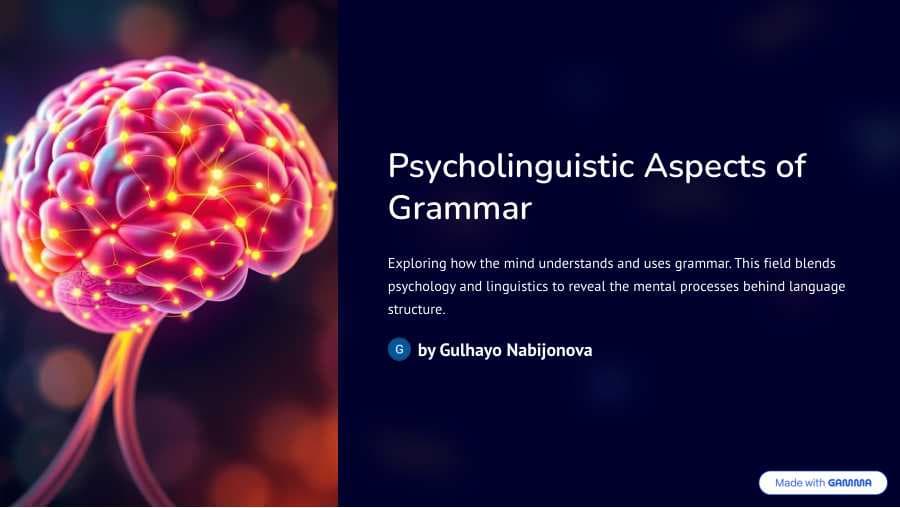 Psycholinguistic Aspects of Grammar

Exploring how the mind understands and uses grammar. This field blends psychology and linguistics to reveal the mental processes behind language structure.

G by Gulhayo Nabijonova

Made with GAMMA